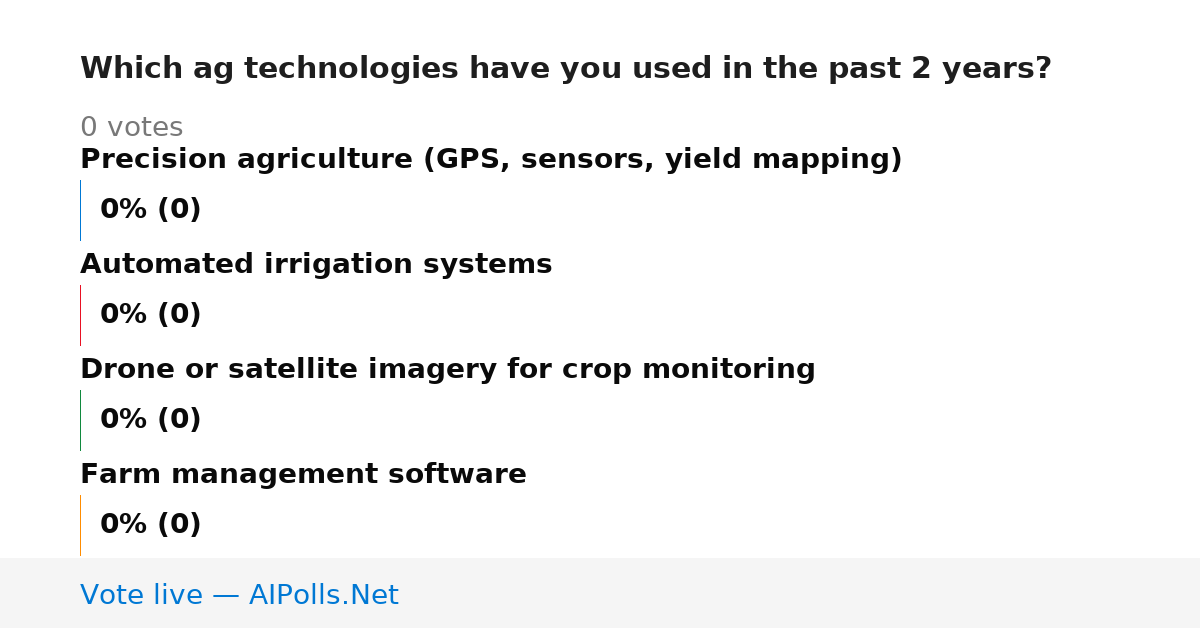 Which ag technologies have you used in the past 2 years?

0 votes

Precision agriculture (GPS, sensors, yield mapping)

0% (0)

Automated irrigation systems

0% (0)

Drone or satellite imagery for crop monitoring

0% (0)

Farm management software

0% (0)

Vote live — AIPolls.Net